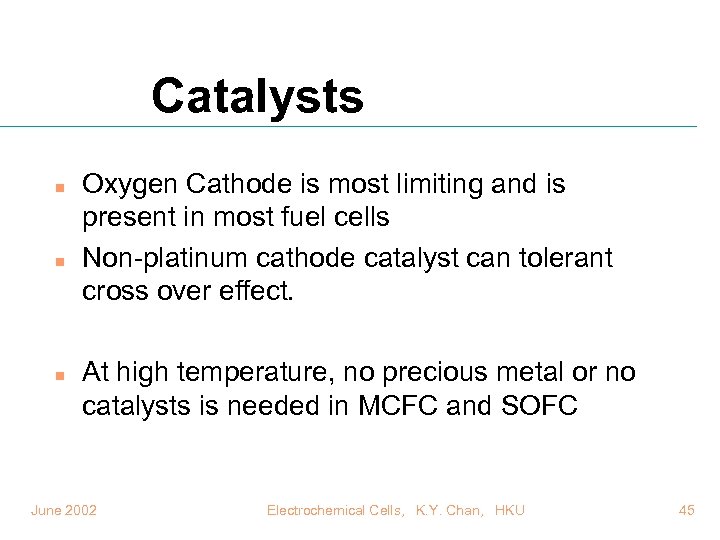 Catalysts

- Oxygen Cathode is most limiting and is present in most fuel cells
- Non-platinum cathode catalyst can tolerant cross over effect.

- At high temperature, no precious metal or no catalysts is needed in MCFC and SOFC

June 2002

Electrochemical Cells, K.Y. Chan, HKU

45